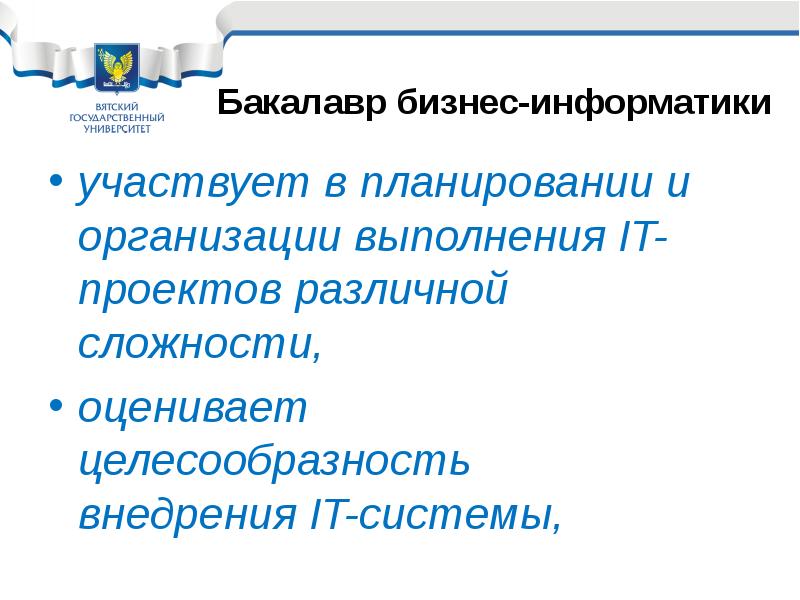 ВЯТСКИЙ ГОСУДАРСТВЕННЫЙ УНИВЕРСИТЕТ

Бакалавр бизнес-информатики

• участвует в планировании и организации выполнения IT-проектов различной сложности,

• оценивает целесообразность внедрения IT-системы,